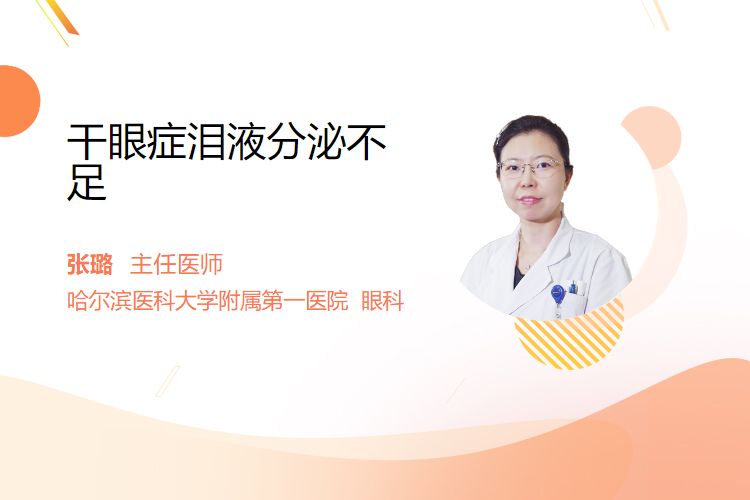 干眼症泪液分泌不足

张璐 主任医师

哈尔滨医科大学附属第一医院 眼科